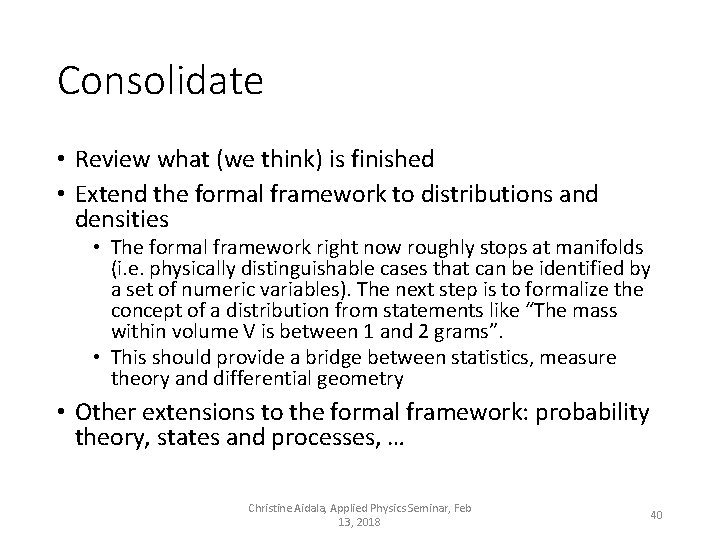 Consolidate

• Review what (we think) is finished

• Extend the formal framework to distributions and densities

• The formal framework right now roughly stops at manifolds (i.e. physically distinguishable cases that can be identified by a set of numeric variables). The next step is to formalize the concept of a distribution from statements like “The mass within volume V is between 1 and 2 grams”.

• This should provide a bridge between statistics, measure theory and differential geometry

• Other extensions to the formal framework: probability theory, states and processes, …

Christine Aidala, Applied Physics Seminar, Feb 13, 2018

40